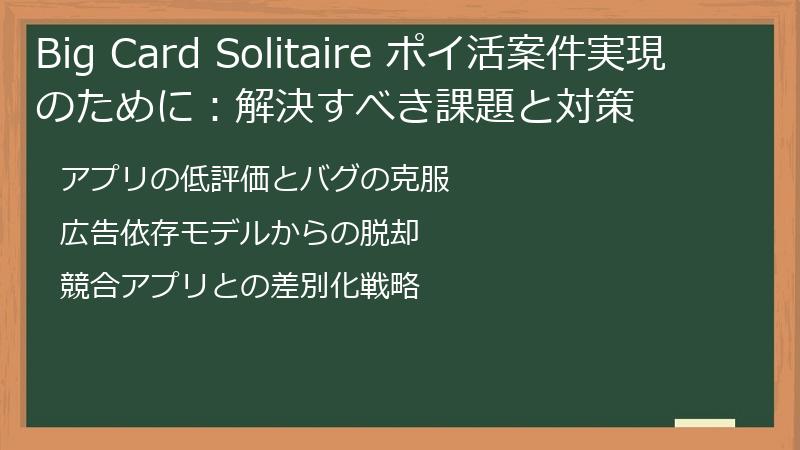 Big Card Solitaire ポイ活案件実現のために：解決すべき課題と対策

アプリの低評価とバグの克服

広告依存モデルからの脱却

競合アプリとの差別化戦略